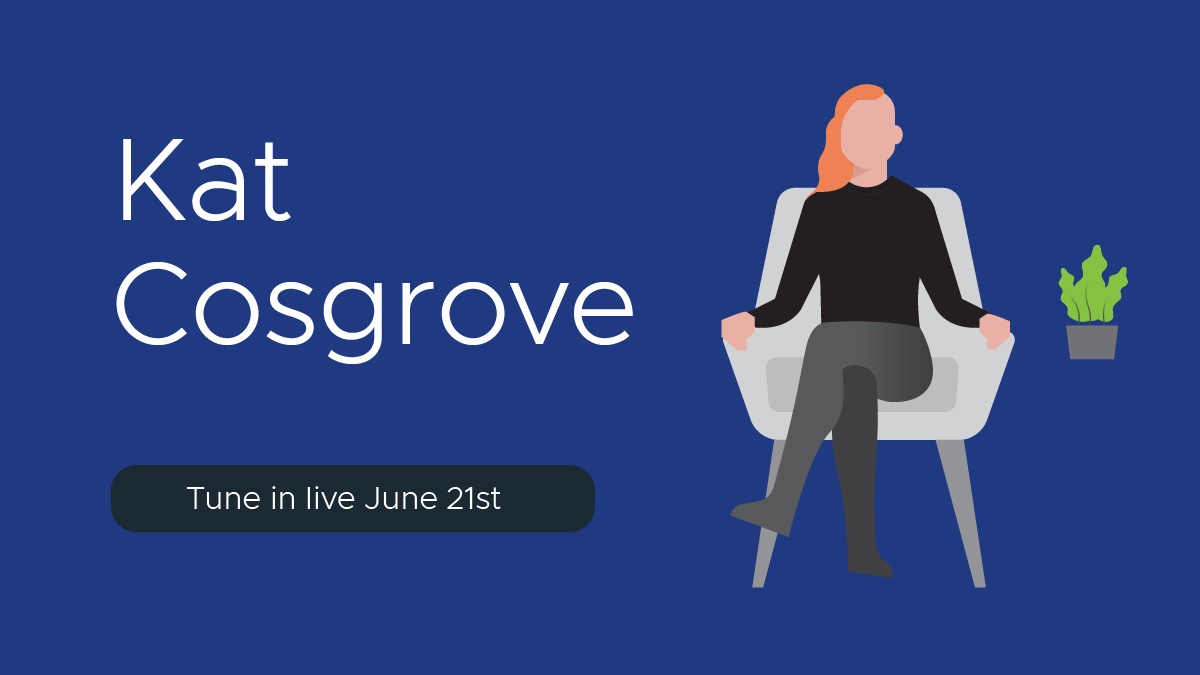 Kat
Cosgrove

Tune in live June 21st